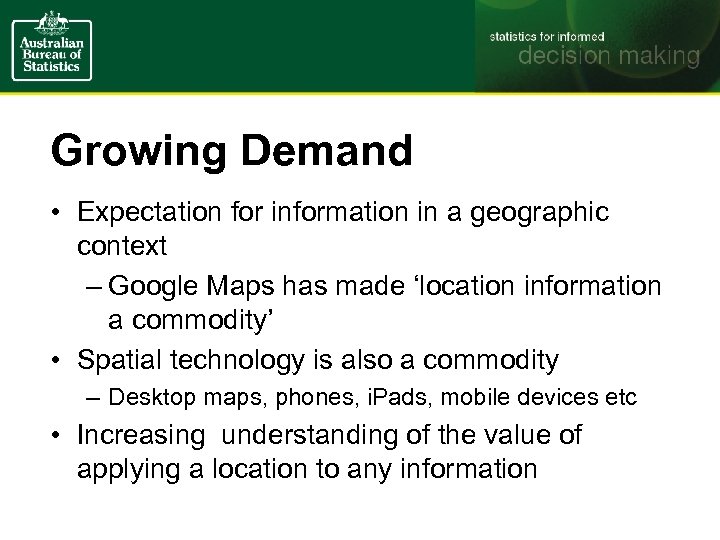 Australian Bureau of Statistics

statistics for informed
decision making

Growing Demand

• Expectation for information in a geographic context
– Google Maps has made ‘location information a commodity’
• Spatial technology is also a commodity
– Desktop maps, phones, iPads, mobile devices etc
• Increasing understanding of the value of applying a location to any information